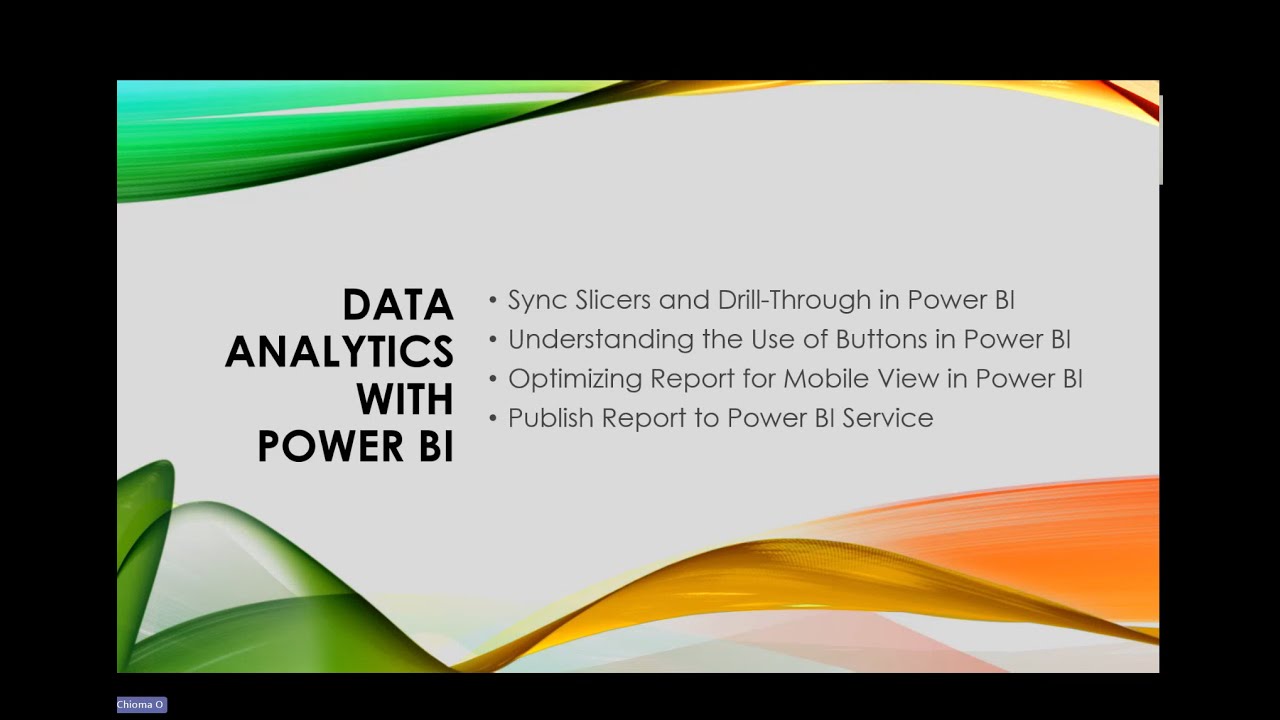 DATA ANALYTICS WITH POWER BI

• Sync Slicers and Drill-Through in Power BI
• Understanding the Use of Buttons in Power BI
• Optimizing Report for Mobile View in Power BI
• Publish Report to Power BI Service

Chioma O